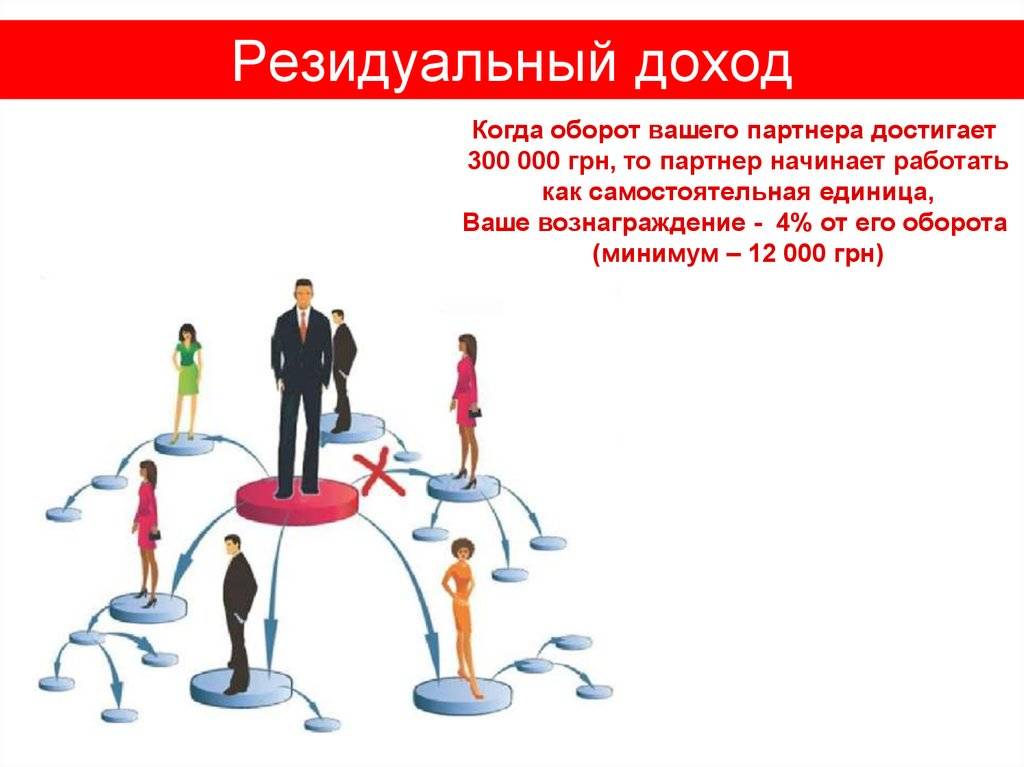 Резидуальный доход

Когда оборот вашего партнера достигает 300 000 грн, то партнер начинает работать как самостоятельная единица,
Ваше вознаграждение - 4% от его оборота (минимум – 12 000 грн)